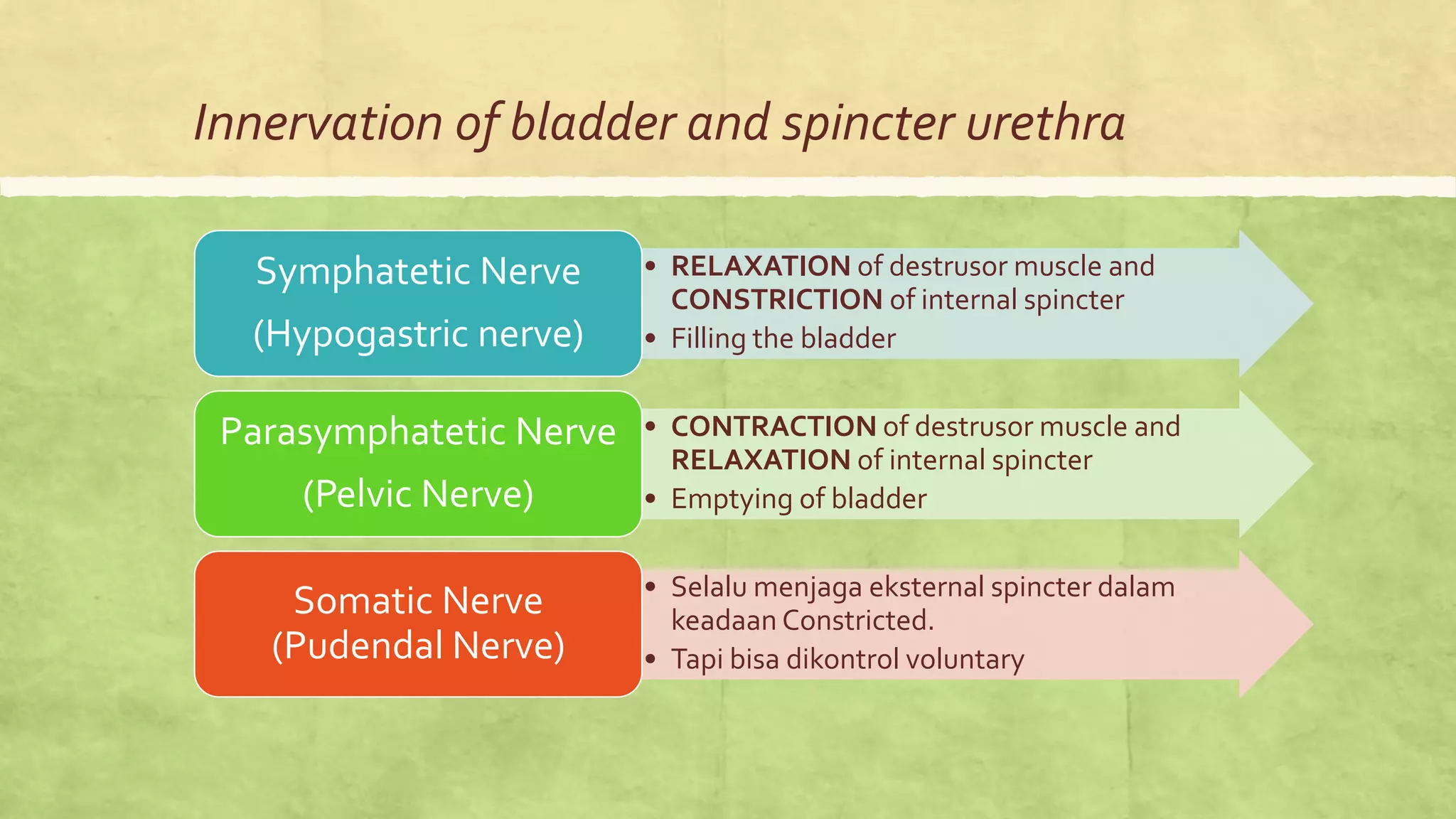 Innervation of bladder and spincter urethra

Symphatetic Nerve
(Hypogastric nerve)

• RELAXATION of destrusor muscle and CONSTRICTION of internal spincter
• Filling the bladder

Parasymphatetic Nerve
(Pelvic Nerve)

• CONTRACTION of destrusor muscle and RELAXATION of internal spincter
• Emptying of bladder

Somatic Nerve
(Pudendal Nerve)

• Selalu menjaga eksternal spincter dalam keadaan Constricted.
• Tapi bisa dikontrol voluntary